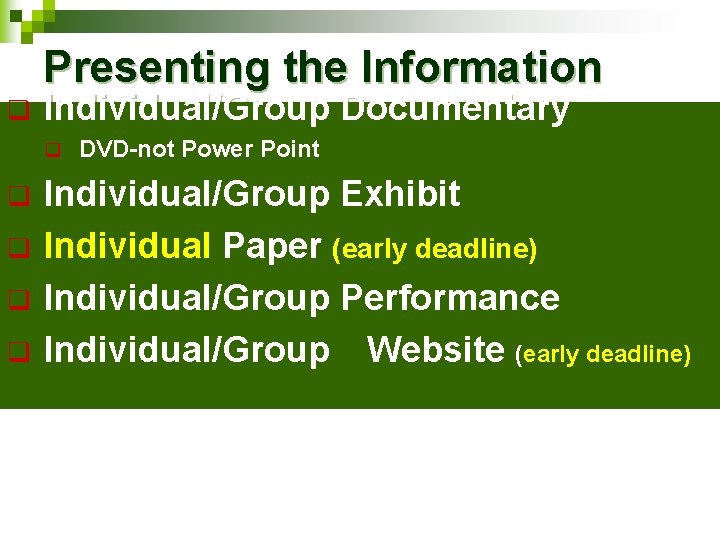 Presenting the Information

Individual/Group Documentary

DVD-not Power Point

Individual/Group Exhibit

Individual Paper (early deadline)

Individual/Group Performance

Individual/Group Website (early deadline)